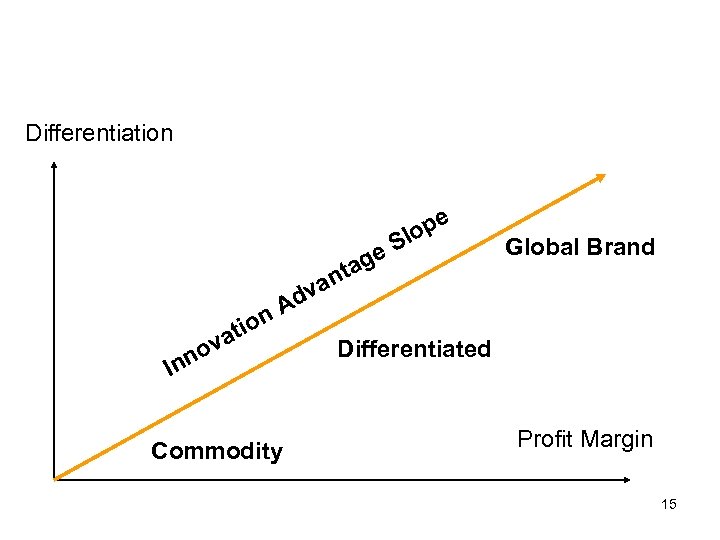 Differentiation

Innovation Advantage Slope

Global Brand

Differentiated

Commodity

Profit Margin

15